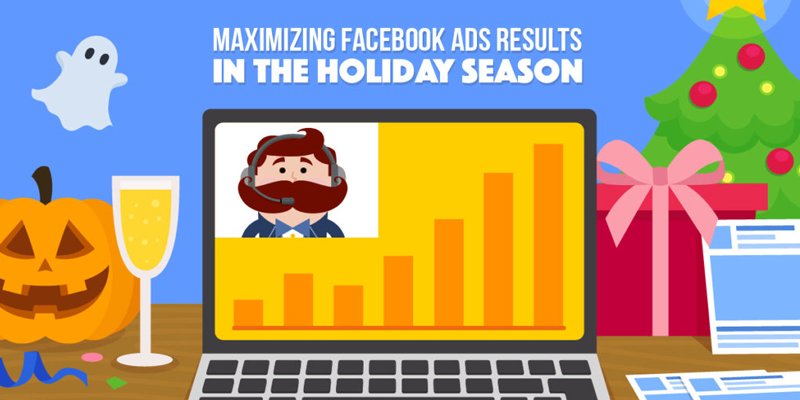 MAXIMIZING FACEBOOK ADS RESULTS
IN THE HOLIDAY SEASON